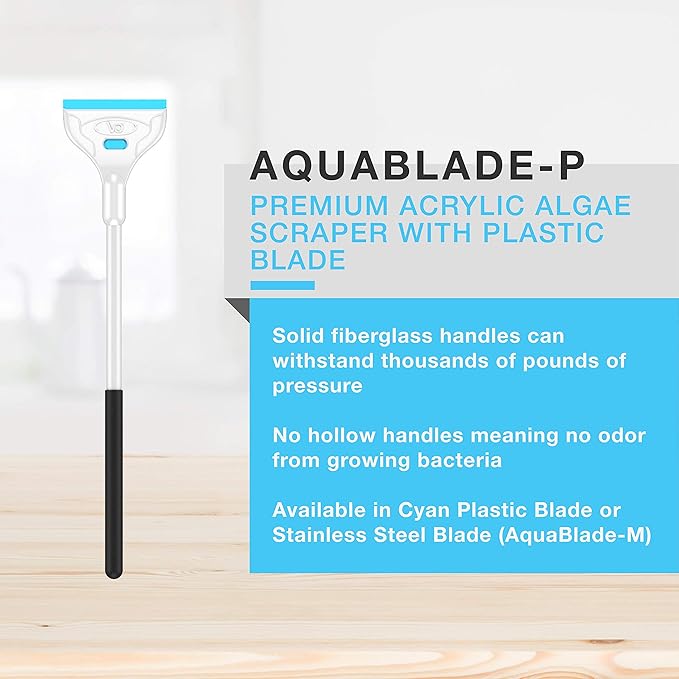 AQUABLADE-P
PREMIUM ACRYLIC ALGAE SCRAPER WITH PLASTIC BLADE

Solid fiberglass handles can withstand thousands of pounds of pressure

No hollow handles meaning no odor from growing bacteria

Available in Cyan Plastic Blade or Stainless Steel Blade (AquaBlade-M)